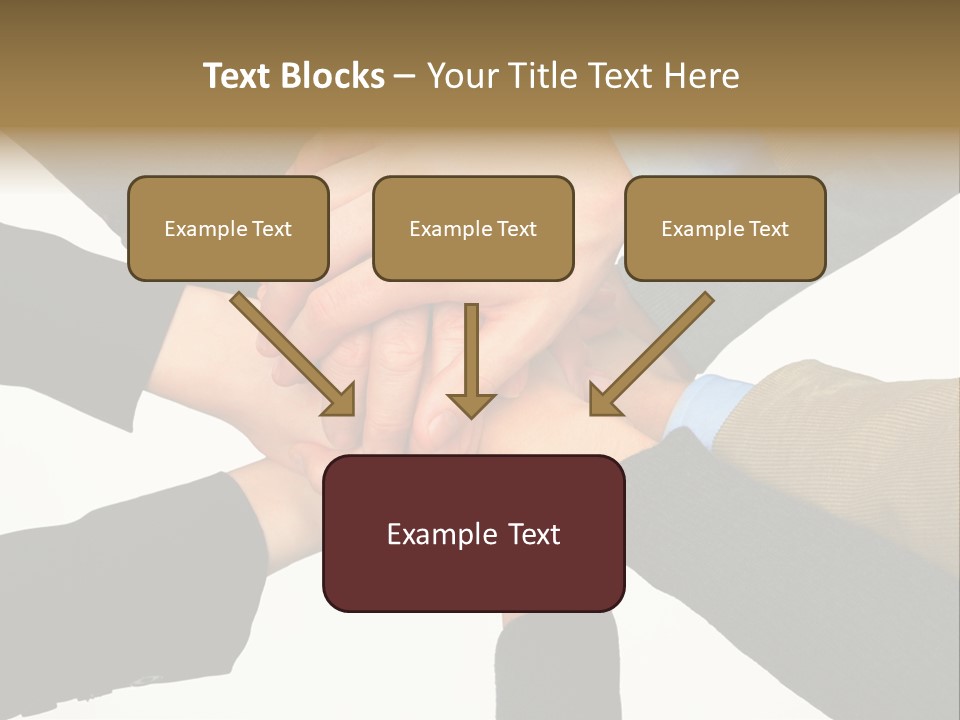 Text Blocks – Your Title Text Here

Example Text

Example Text

Example Text

Example Text